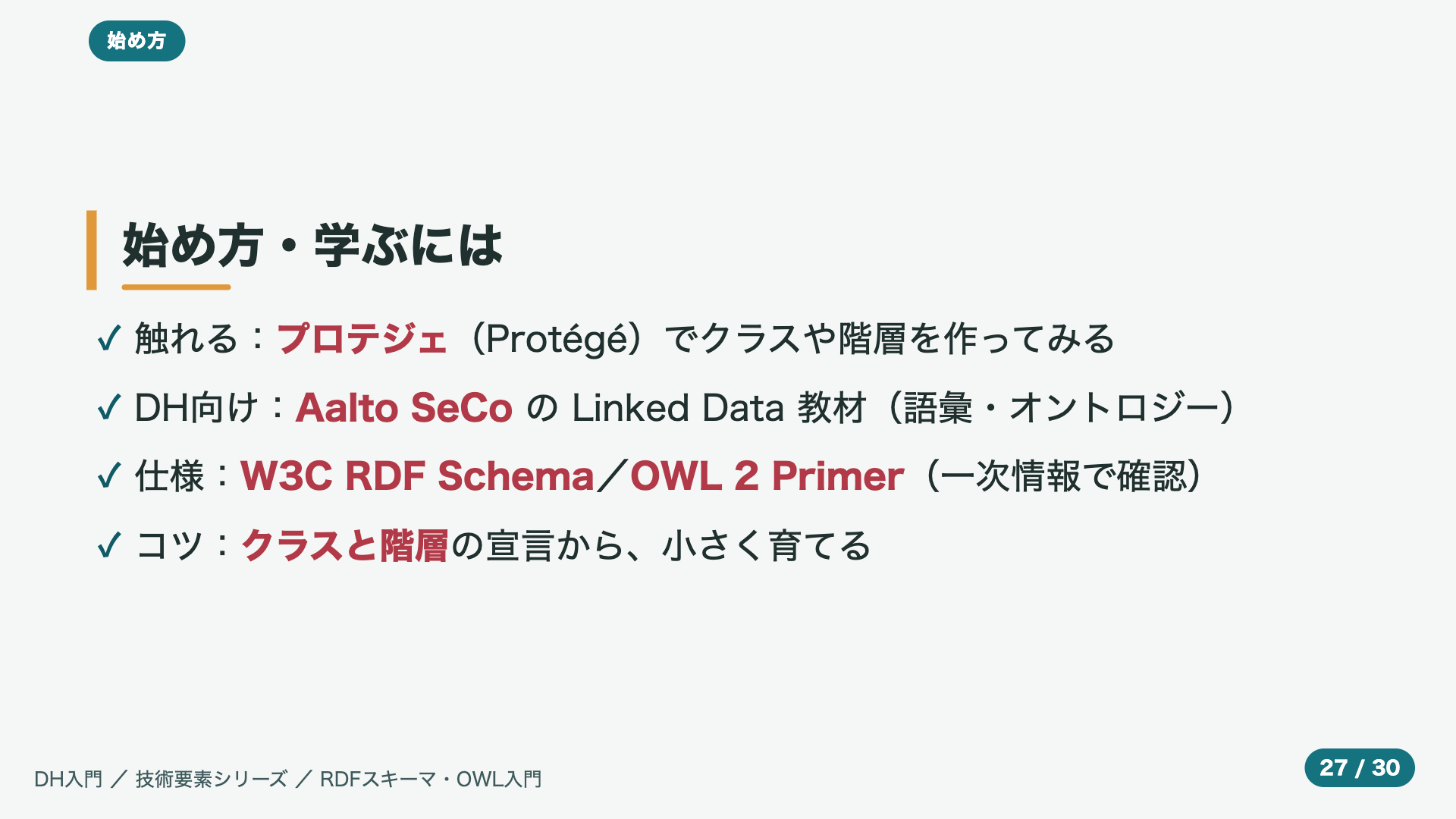 始め方

始め方・学ぶには

✓ 触れる：プロテジェ（Protégé）でクラスや階層を作ってみる

✓ DH向け：Aalto SeCo の Linked Data 教材（語彙・オントロジー）

✓ 仕様：W3C RDF Schema／OWL 2 Primer（一次情報で確認）

✓ コツ：クラスと階層の宣言から、小さく育てる

DH入門 ／ 技術要素シリーズ ／ RDFスキーマ・OWL入門

27 / 30